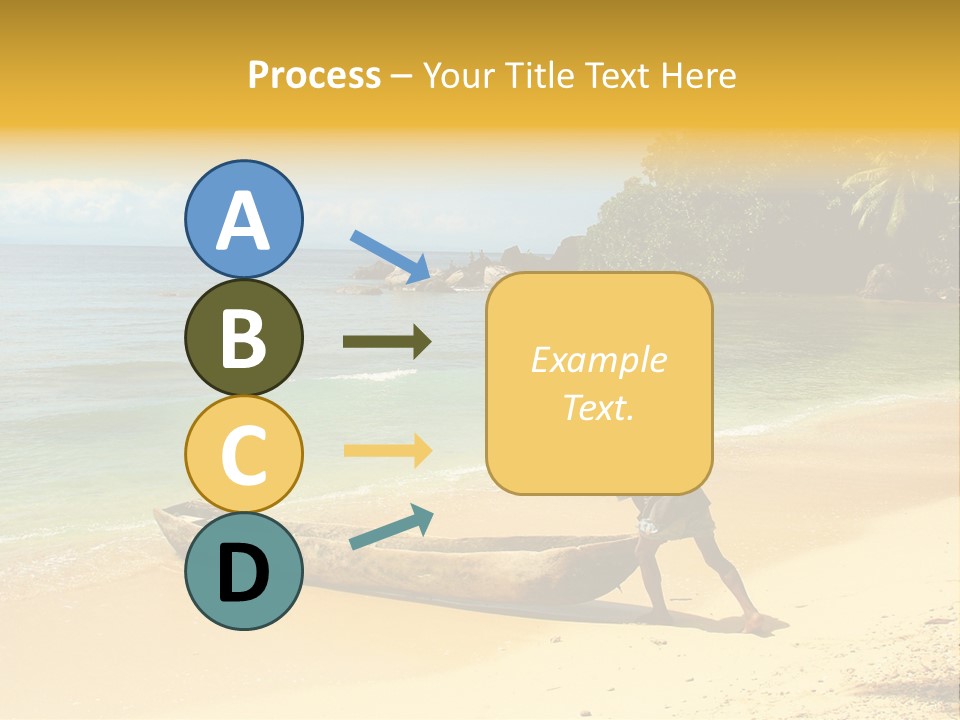 Process – Your Title Text Here

A

B

C

D

Example Text.